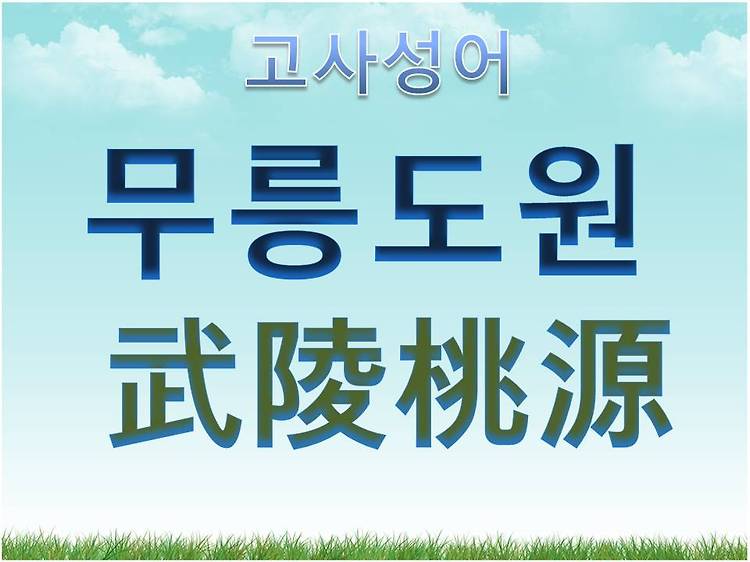 고사성어

무릉도원

武陵桃源